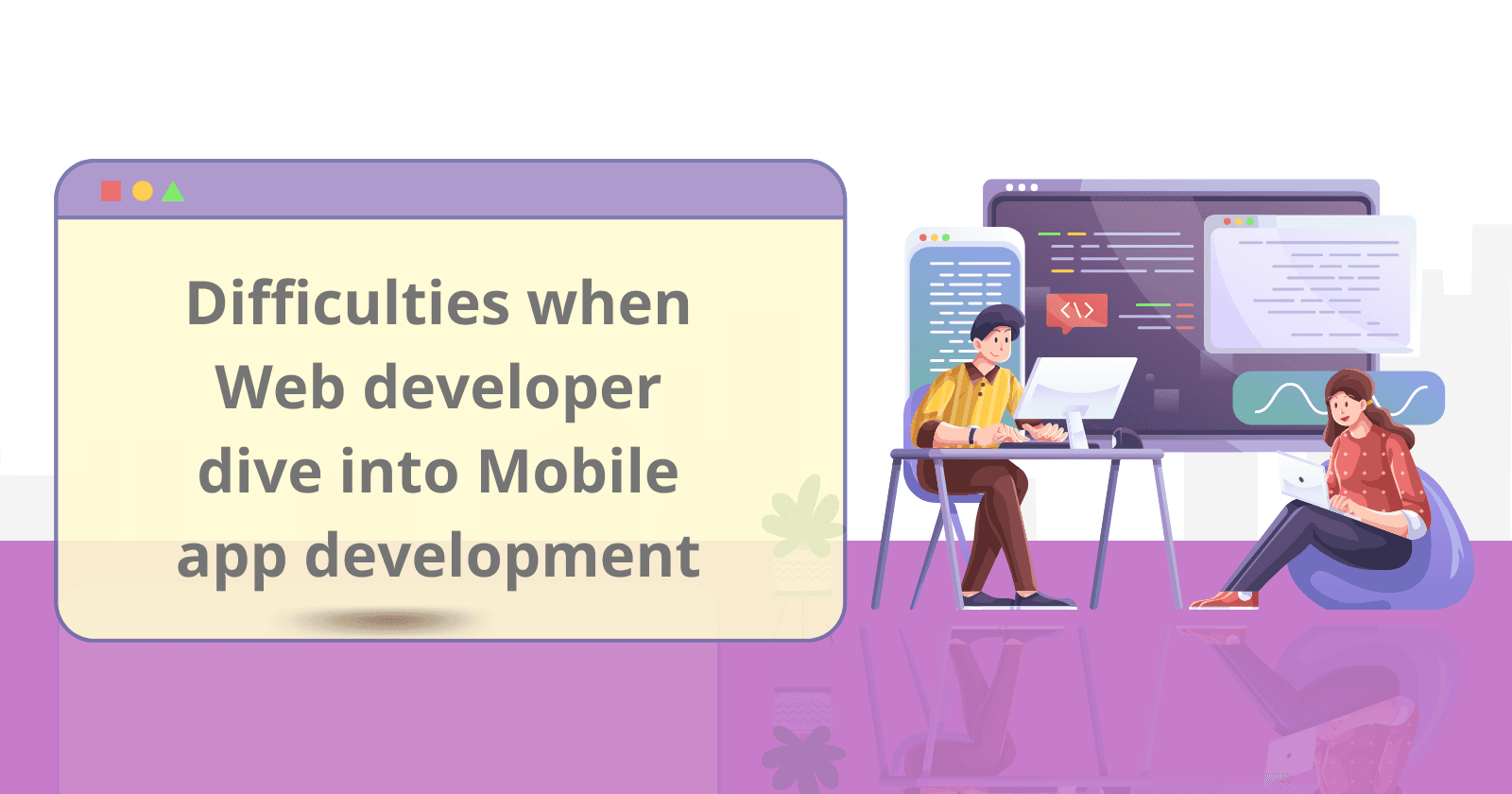 Difficulties when Web developer dive into Mobile app development

<\>